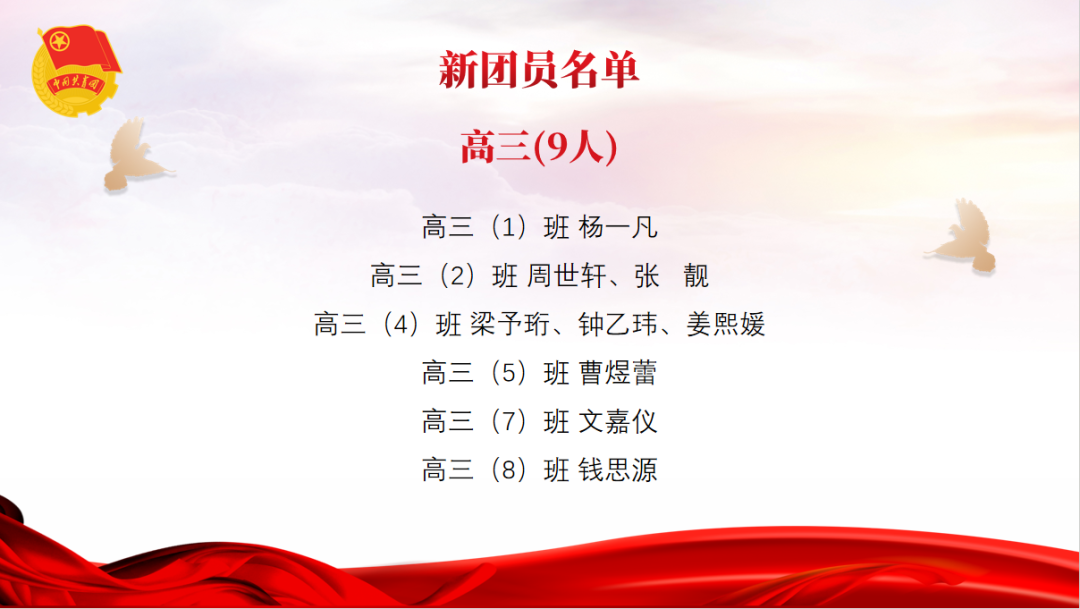 中国共青团

新团员名单

高三(9人)

高三（1）班 杨一凡
高三（2）班 周世轩、张 靓
高三（4）班 梁予珩、钟乙玮、姜熙媛
高三（5）班 曹煜蕾
高三（7）班 文嘉仪
高三（8）班 钱思源